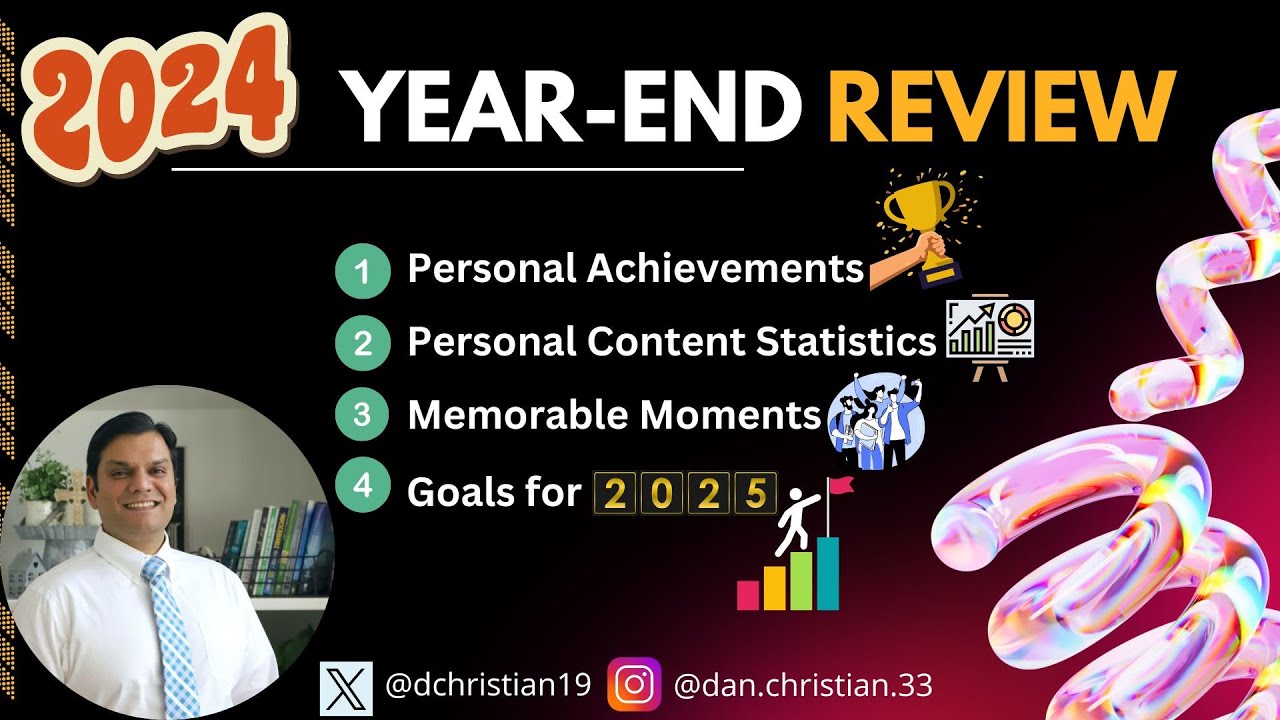 2024 YEAR-END REVIEW

1 Personal Achievements
2 Personal Content Statistics
3 Memorable Moments
4 Goals for 2025

@dchristian19 @dan.christian.33